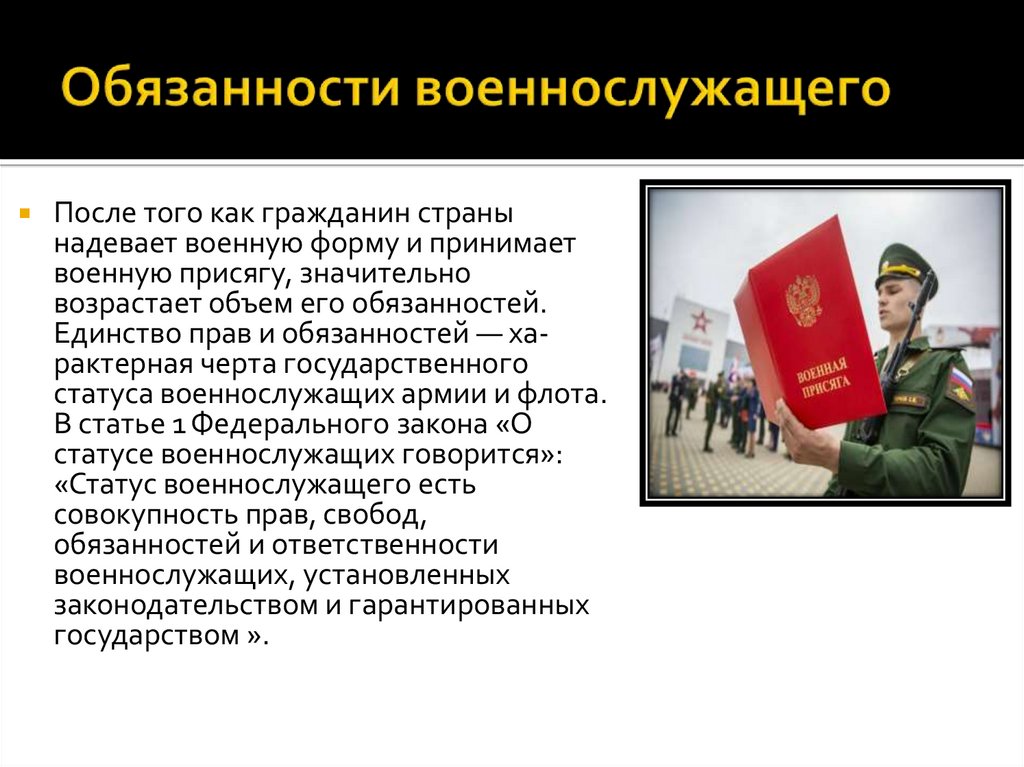 Обязанности военнослужащего

После того как гражданин страны надевает военную форму и принимает военную присягу, значительно возрастает объем его обязанностей. Единство прав и обязанностей — характерная черта государственного статуса военнослужащих армии и флота. В статье 1 Федерального закона «О статусе военнослужащих говорится»: «Статус военнослужащего есть совокупность прав, свобод, обязанностей и ответственности военнослужащих, установленных законодательством и гарантированных государством ».

ВОЕННАЯ ПРИСЯГА